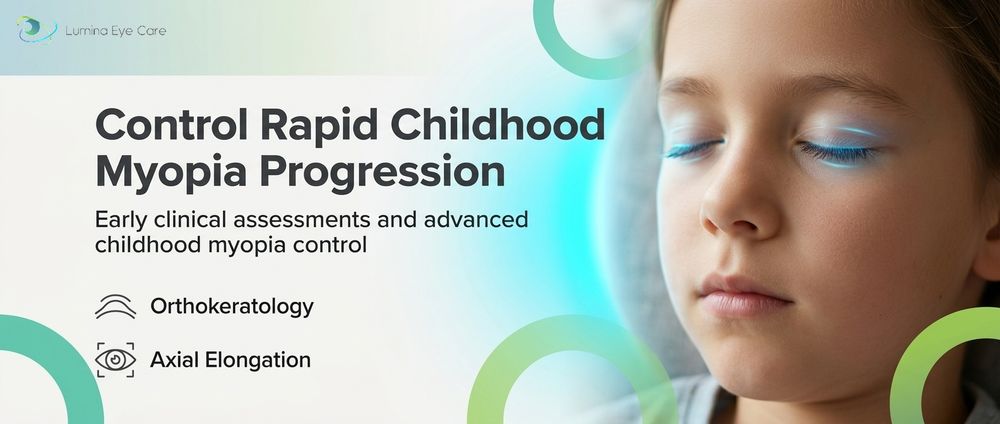 Lumina Eye Care

Control Rapid Childhood Myopia Progression

Early clinical assessments and advanced childhood myopia control

Orthokeratology

Axial Elongation